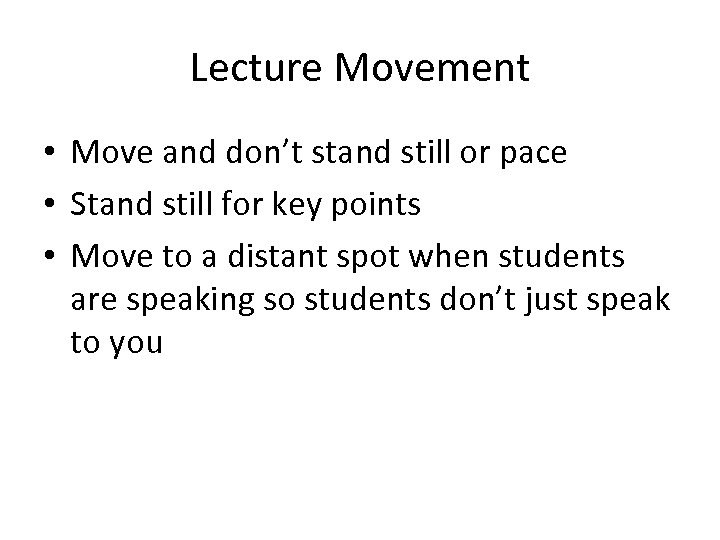 Lecture Movement

• Move and don’t stand still or pace
• Stand still for key points
• Move to a distant spot when students are speaking so students don’t just speak to you